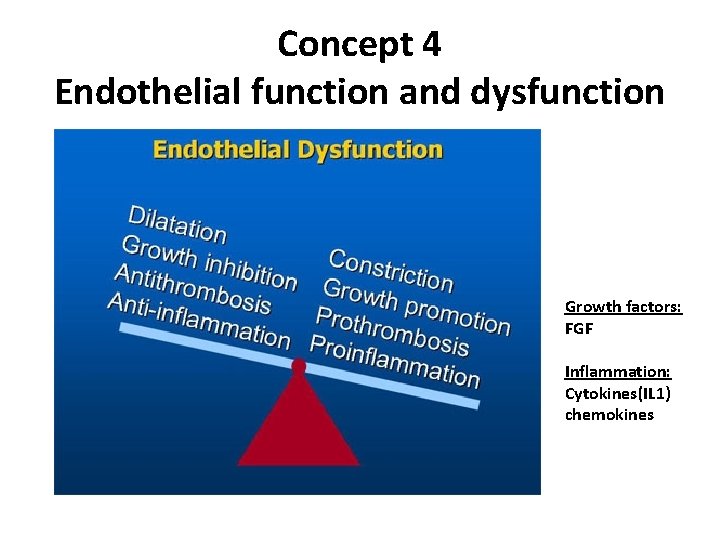 Concept 4
Endothelial function and dysfunction

Endothelial Dysfunction

Dilatation
Growth inhibition
Antithrombosis
Anti-inflammation

Constriction
Growth promotion
Prothrombosis
Proinflammation

Growth factors:
FGF

Inflammation:
Cytokines(IL1)
chemokines